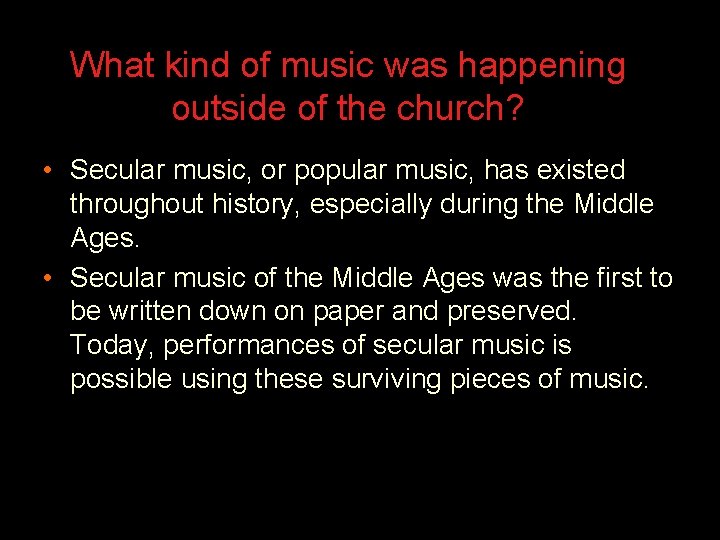 What kind of music was happening outside of the church?

• Secular music, or popular music, has existed throughout history, especially during the Middle Ages.

• Secular music of the Middle Ages was the first to be written down on paper and preserved. Today, performances of secular music is possible using these surviving pieces of music.